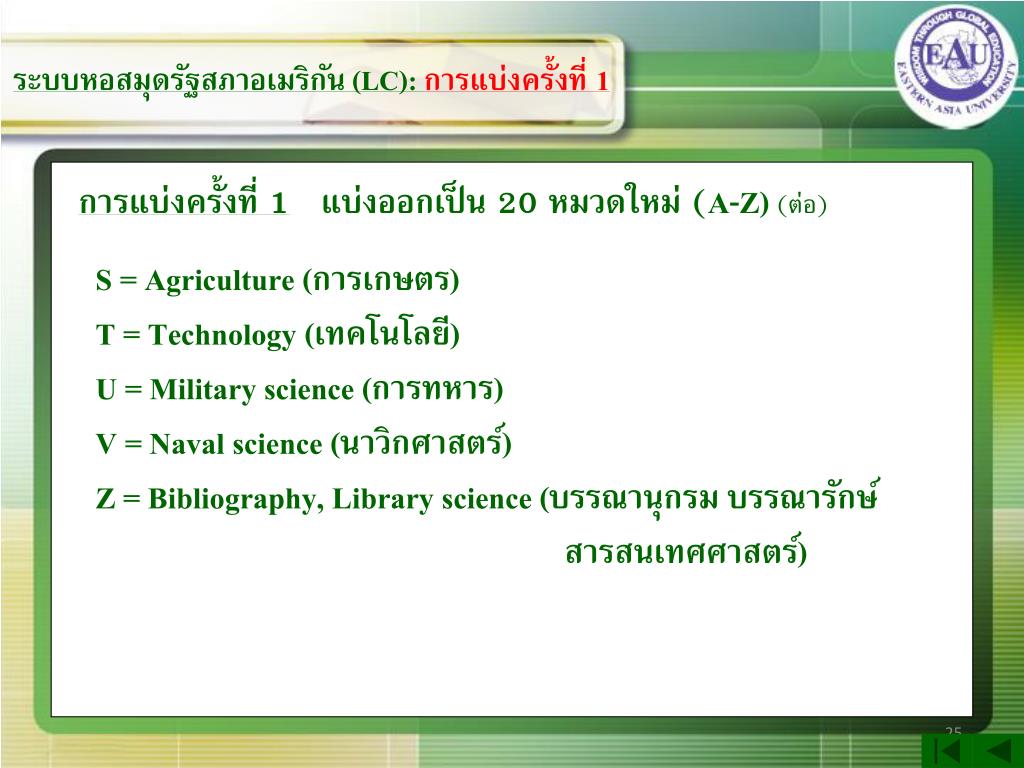 ระบบหอสมุดรัฐสภาอเมริกัน (LC): การแบ่งครั้งที่ 1

WISDOM THROUGH GLOBAL EDUCATION EAU EASTERN ASIA UNIVERSITY

การแบ่งครั้งที่ 1 แบ่งออกเป็น 20 หมวดใหม่ (A-Z) (ต่อ)

S = Agriculture (การเกษตร)

T = Technology (เทคโนโลยี)

U = Military science (การทหาร)

V = Naval science (นาวิกศาสตร์)

Z = Bibliography, Library science (บรรณานุกรม บรรณารักษ์ สารสนเทศศาสตร์)

25